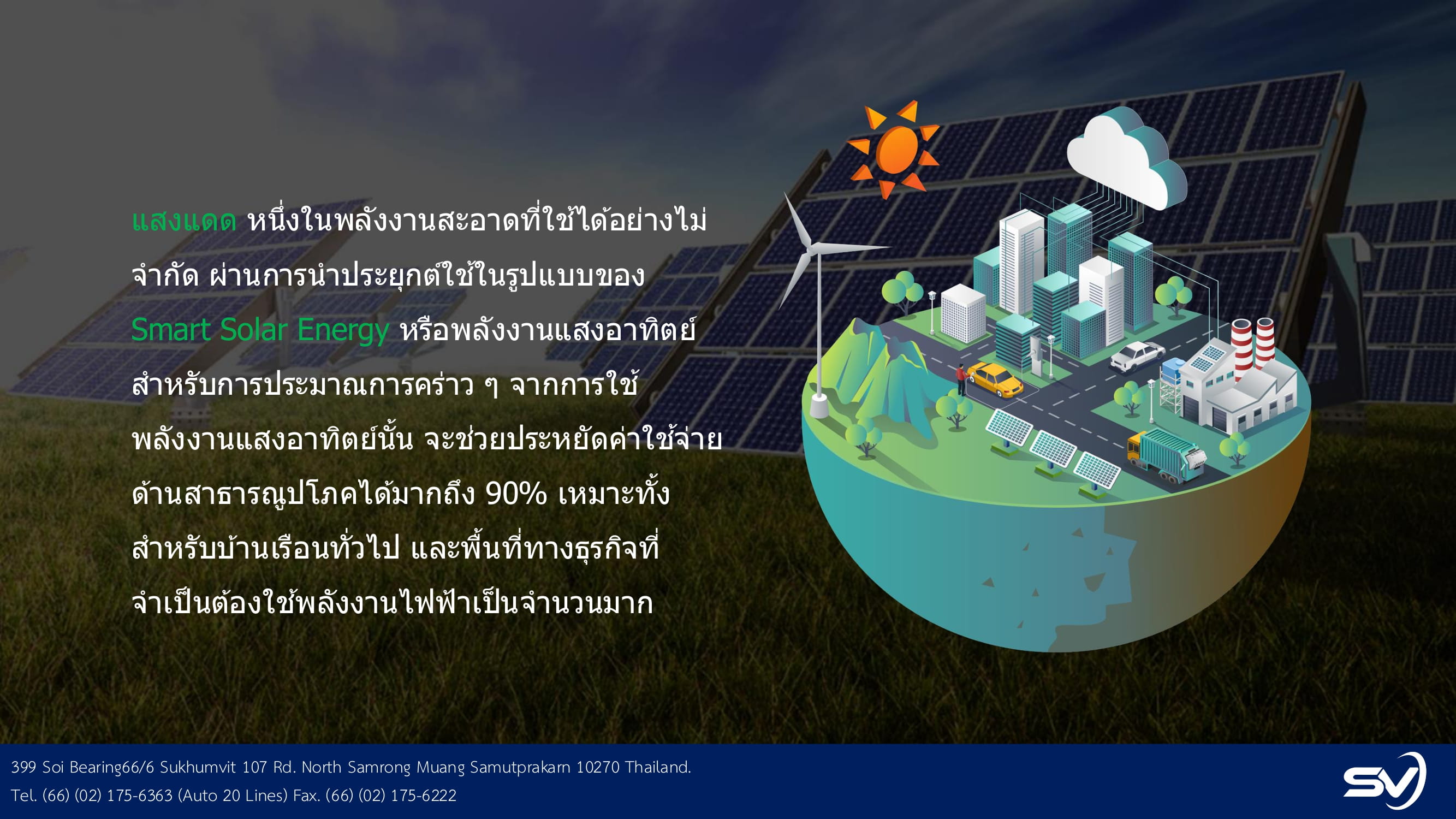 แสงแดด หนึ่งในพลังงานสะอาดที่ใช้ได้อย่างไม่จำกัด ผ่านการนำประยุกต์ใช้ในรูปแบบของ Smart Solar Energy หรือพลังงานแสงอาทิตย์ สำหรับการประมาณการคร่าว ๆ จากการใช้พลังงานแสงอาทิตย์นั้น จะช่วยประหยัดค่าใช้จ่ายด้านสาธารณูปโภคได้มากถึง 90% เหมาะทั้งสำหรับบ้านเรือนทั่วไป และพื้นที่ทางธุรกิจที่จำเป็นต้องใช้พลังงานไฟฟ้าเป็นจำนวนมาก

399 Soi Bearing66/6 Sukhumvit 107 Rd. North Samrong Muang Samutprakarn 10270 Thailand.
Tel. (66) (02) 175-6363 (Auto 20 Lines) Fax. (66) (02) 175-6222

SV